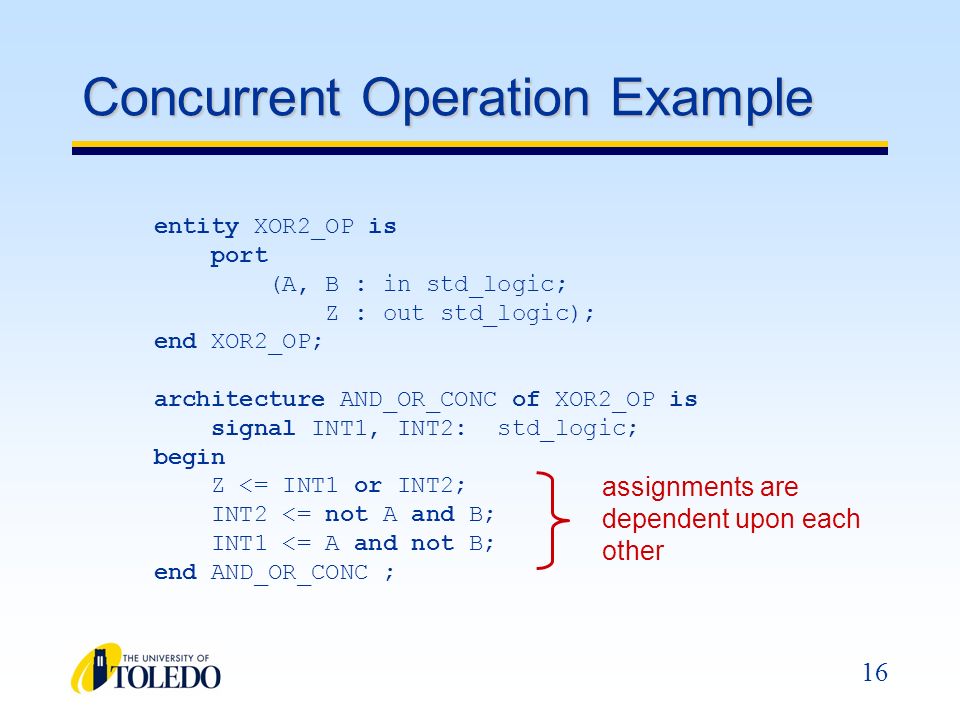 Concurrent Operation Example

entity XOR2_OP is
    port
        (A, B : in std_logic;
            Z : out std_logic);
end XOR2_OP;

architecture AND_OR_CONC of XOR2_OP is
    signal INT1, INT2:  std_logic;
begin
    Z <= INT1 or INT2;
    INT2 <= not A and B;
    INT1 <= A and not B;
end AND_OR_CONC ;

assignments are dependent upon each other

THE UNIVERSITY OF TOLEDO

16